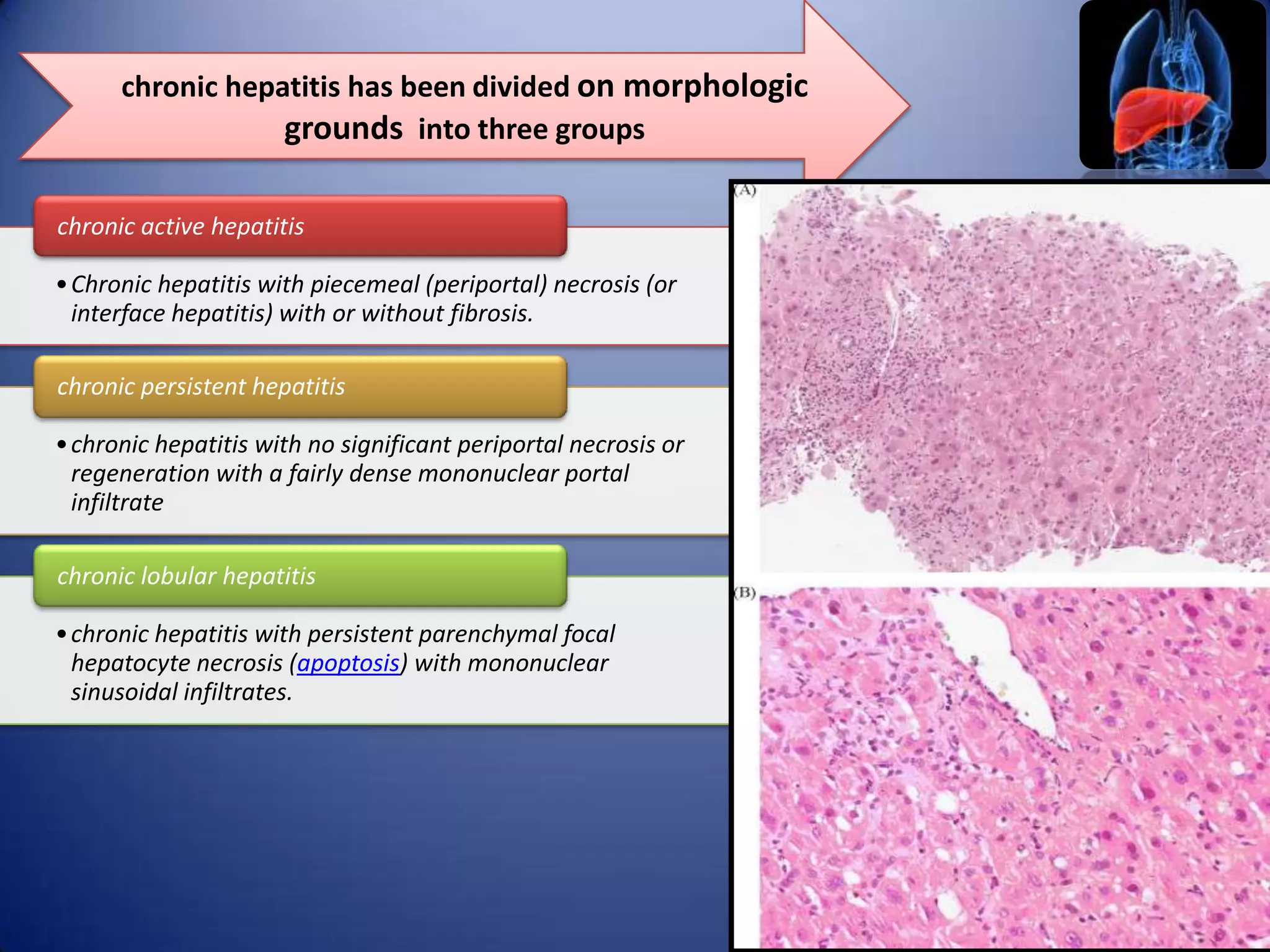 chronic hepatitis has been divided on morphologic grounds into three groups

chronic active hepatitis

• Chronic hepatitis with piecemeal (periportal) necrosis (or interface hepatitis) with or without fibrosis.

chronic persistent hepatitis

• chronic hepatitis with no significant periportal necrosis or regeneration with a fairly dense mononuclear portal infiltrate

chronic lobular hepatitis

• chronic hepatitis with persistent parenchymal focal hepatocyte necrosis (apoptosis) with mononuclear sinusoidal infiltrates.

(A)

(B)